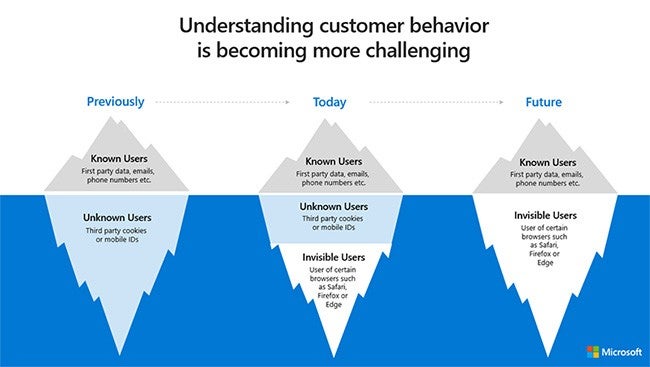 Understanding customer behavior is becoming more challenging

Previously

Known Users
First party data, emails, phone numbers etc.

Unknown Users
Third party cookies or mobile IDs

Today

Known Users
First party data, emails, phone numbers etc.

Unknown Users
Third party cookies or mobile IDs

Invisible Users
User of certain browsers such as Safari, Firefox or Edge

Future

Known Users
First party data, emails, phone numbers etc.

Invisible Users
User of certain browsers such as Safari, Firefox or Edge

Microsoft